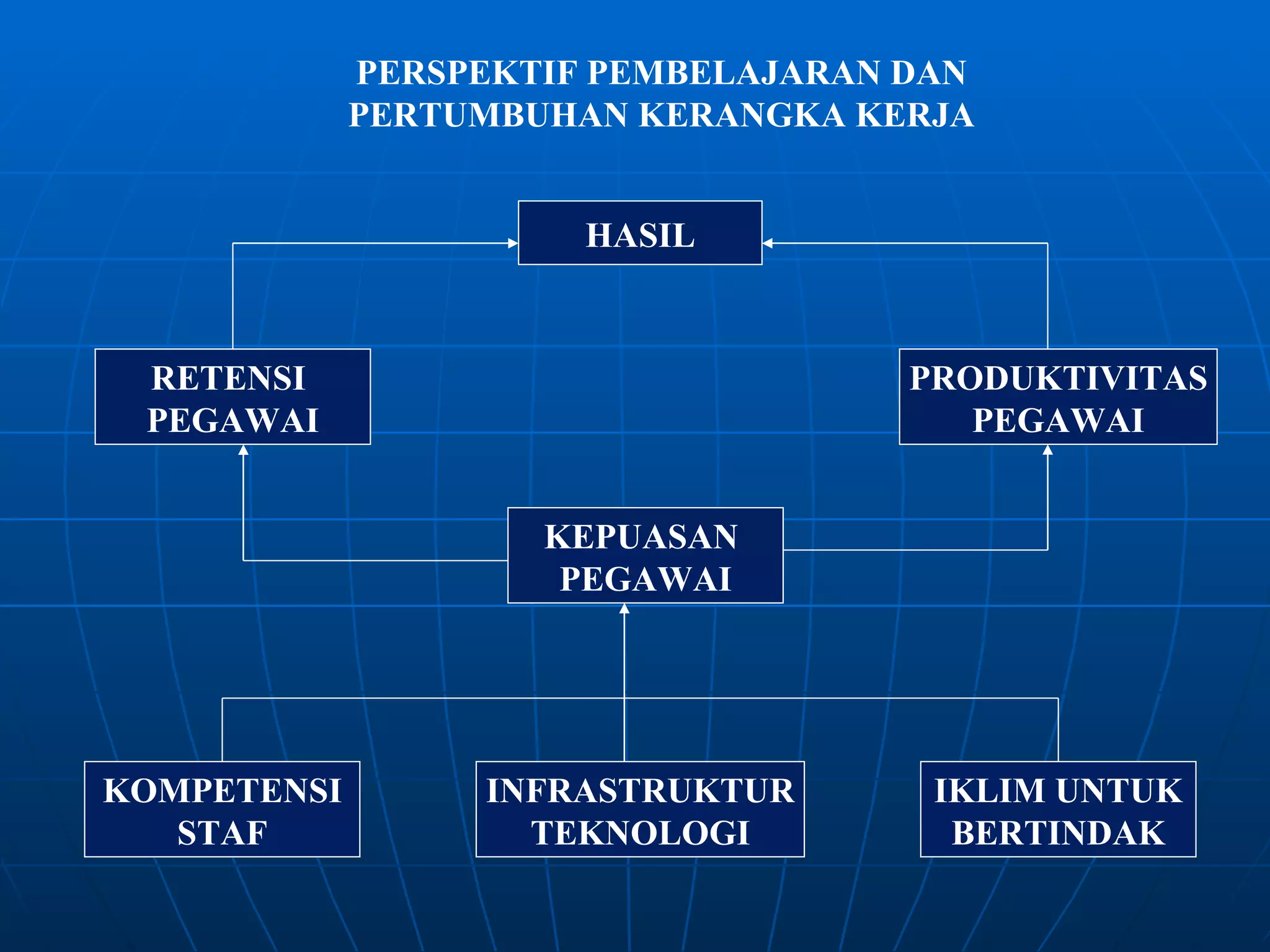 PERSPEKTIF PEMBELAJARAN DAN PERTUMBUHAN KERANGKA KERJA

HASIL

RETENSI PEGAWAI

PRODUKTIVITAS PEGAWAI

KEPUASAN PEGAWAI

KOMPETENSI STAF

INFRASTRUKTUR TEKNOLOGI

IKLIM UNTUK BERTINDAK